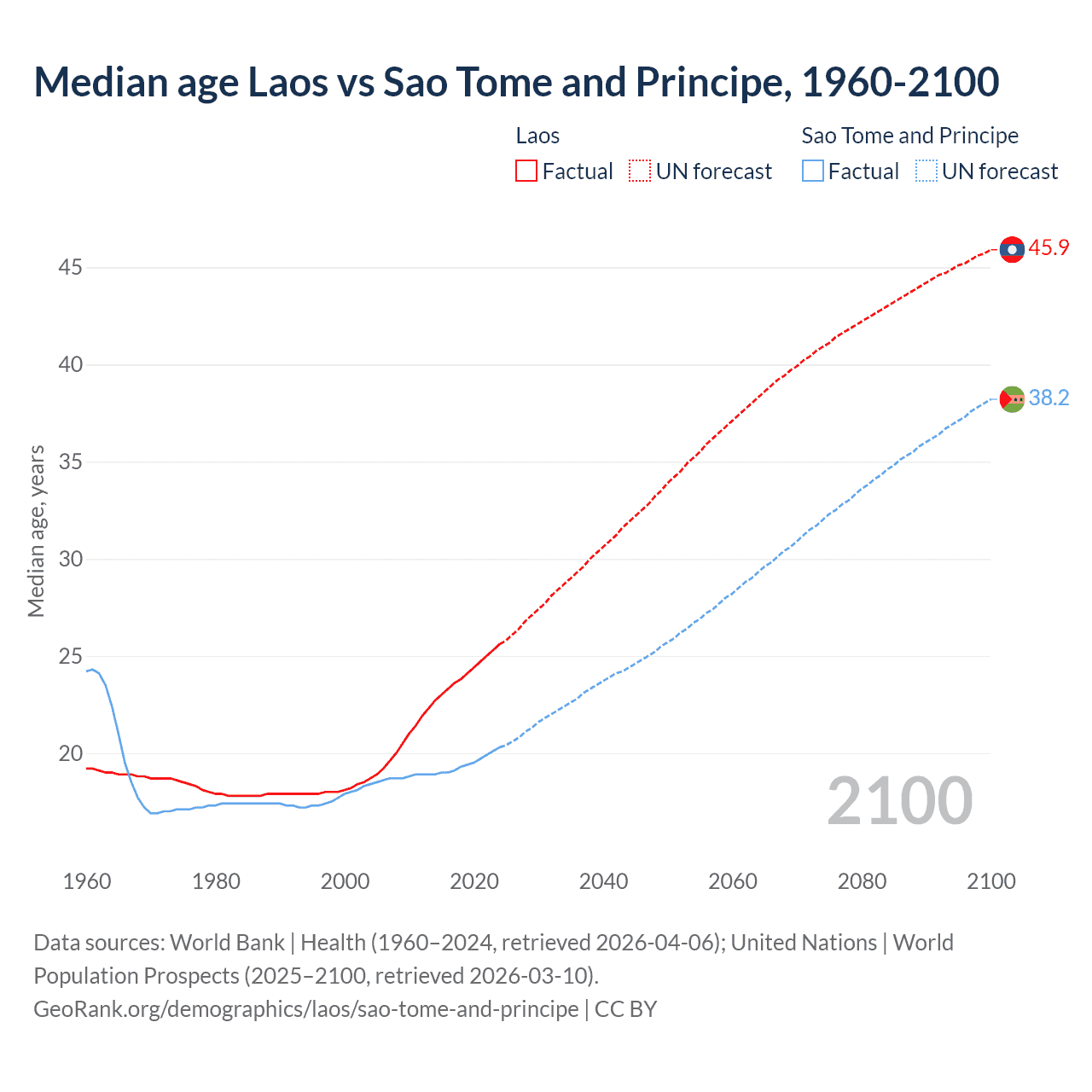 Median age Laos vs Sao Tome and Principe, 1960-2100

Laos
Factual
UN forecast

Sao Tome and Principe
Factual
UN forecast

Median age, years

45
40
35
30
25
20

45.9
38.2

2100

1960
1980
2000
2020
2040
2060
2080
2100

Data sources: World Bank | Health (1960–2024, retrieved 2026-04-06); United Nations | World Population Prospects (2025–2100, retrieved 2026-03-10).
GeoRank.org/demographics/laos/sao-tome-and-principe | CC BY